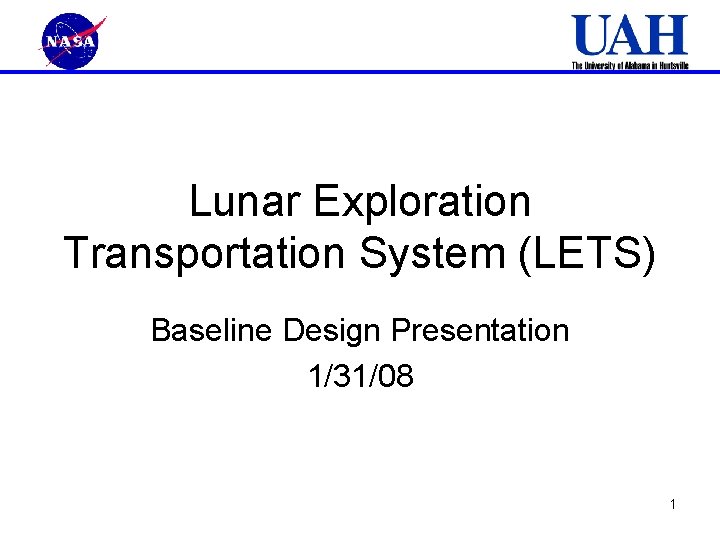 NASA

UAH
The University of Alabama in Huntsville

Lunar Exploration Transportation System (LETS)

Baseline Design Presentation

1/31/08

1